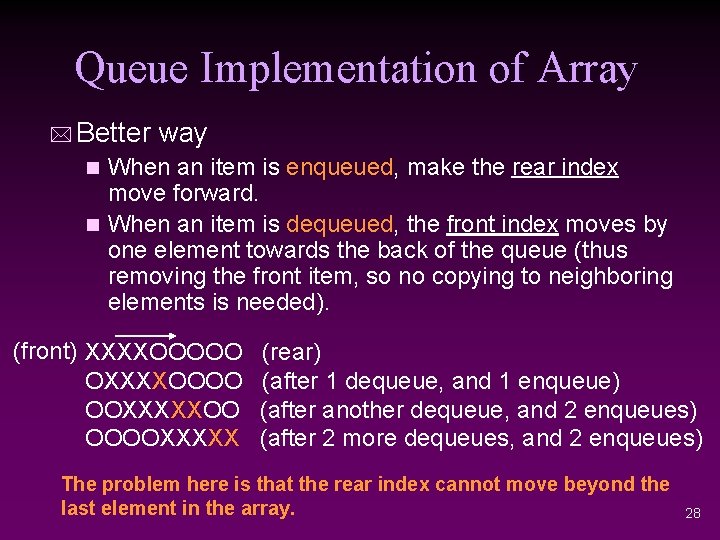 Queue Implementation of Array

Better way

When an item is enqueued, make the rear index move forward.

When an item is dequeued, the front index moves by one element towards the back of the queue (thus removing the front item, so no copying to neighboring elements is needed).

(front) XXXXOOOOO (rear)
OXXXXOOOO (after 1 dequeue, and 1 enqueue)
OOXXXXXOO (after another dequeue, and 2 enqueues)
OOOOXXXXX (after 2 more dequeues, and 2 enqueues)

The problem here is that the rear index cannot move beyond the last element in the array.

28